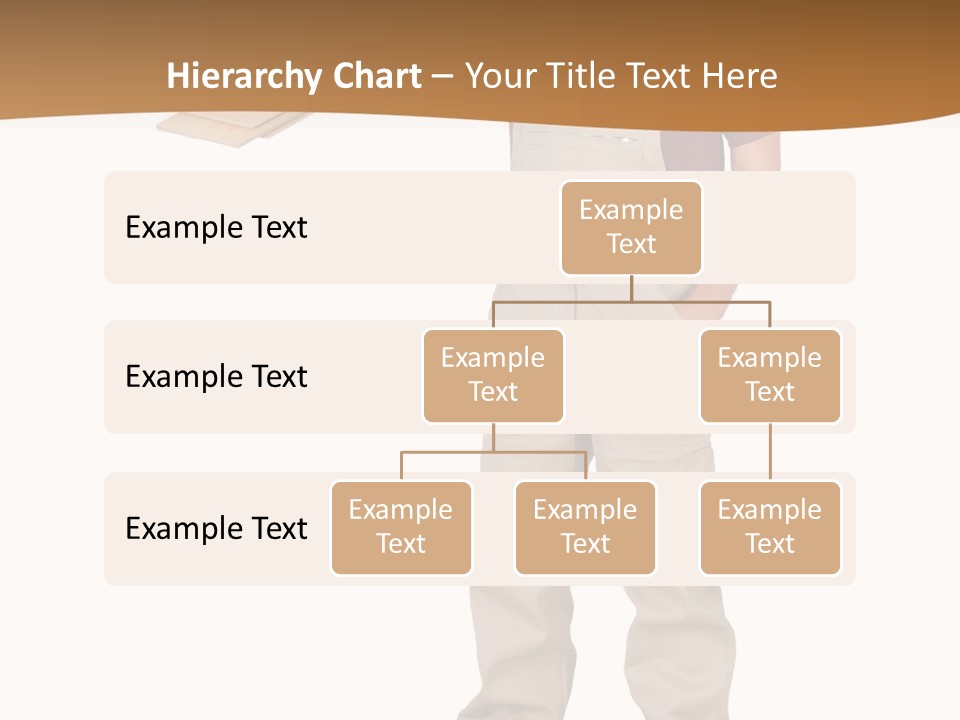 Hierarchy Chart – Your Title Text Here

Example Text

Example Text

Example Text

Example Text

Example Text

Example Text

Example Text

Example Text

Example Text